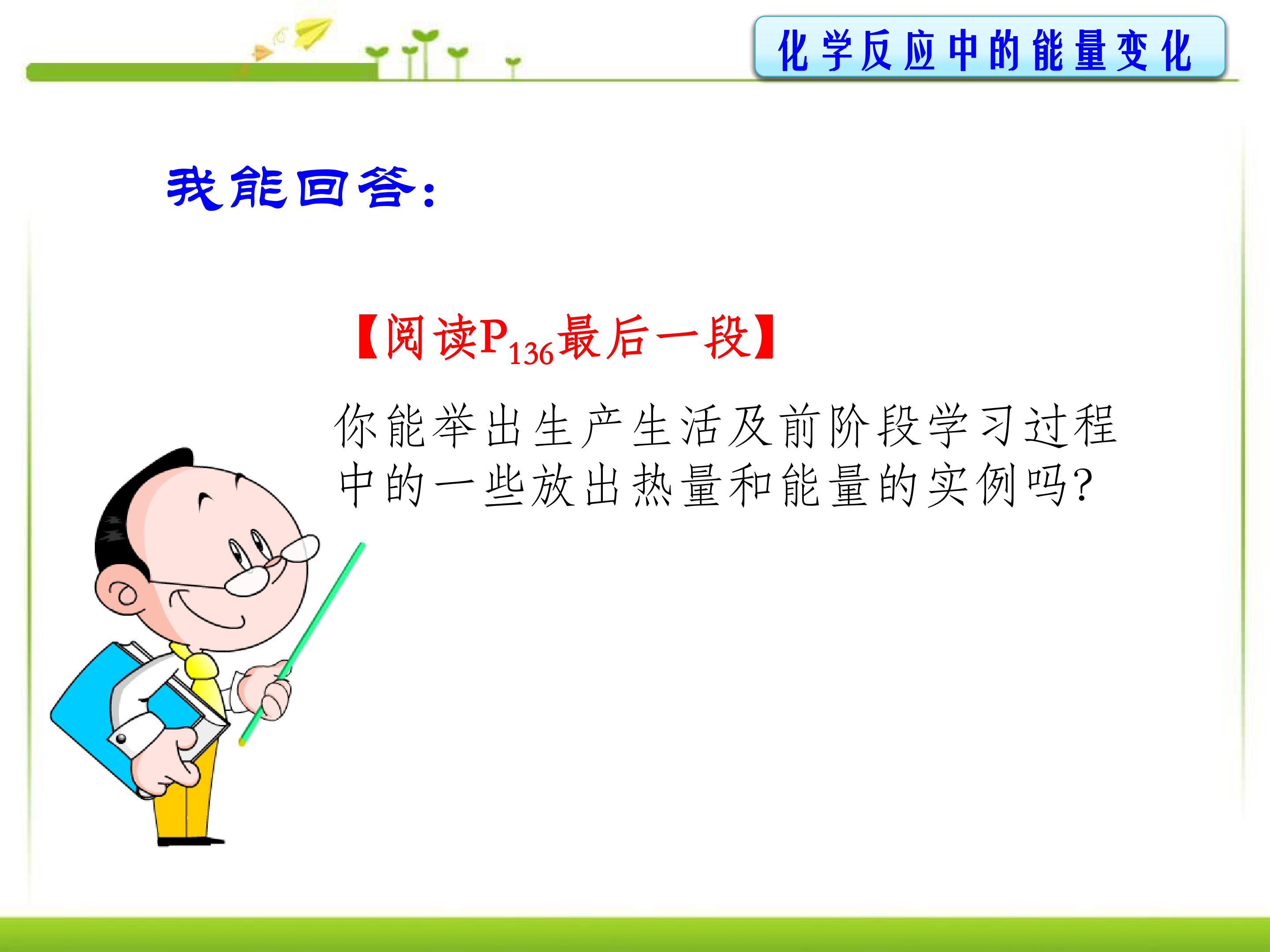 化学反应中的能量变化

我能回答：

【阅读$P_{136}$最后一段】

你能举出生产生活及前阶段学习过程中的一些放出热量和能量的实例吗?